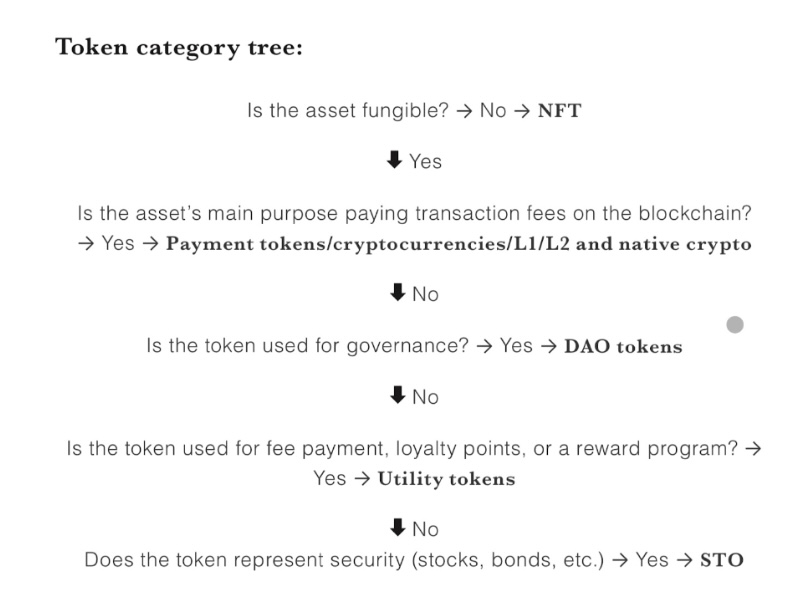 Token category tree:

Is the asset fungible? → No → NFT

⬇ Yes

Is the asset's main purpose paying transaction fees on the blockchain? → Yes → Payment tokens/cryptocurrencies/L1/L2 and native crypto

⬇ No

Is the token used for governance? → Yes → DAO tokens

⬇ No

Is the token used for fee payment, loyalty points, or a reward program? → Yes → Utility tokens

⬇ No

Does the token represent security (stocks, bonds, etc.) → Yes → STO